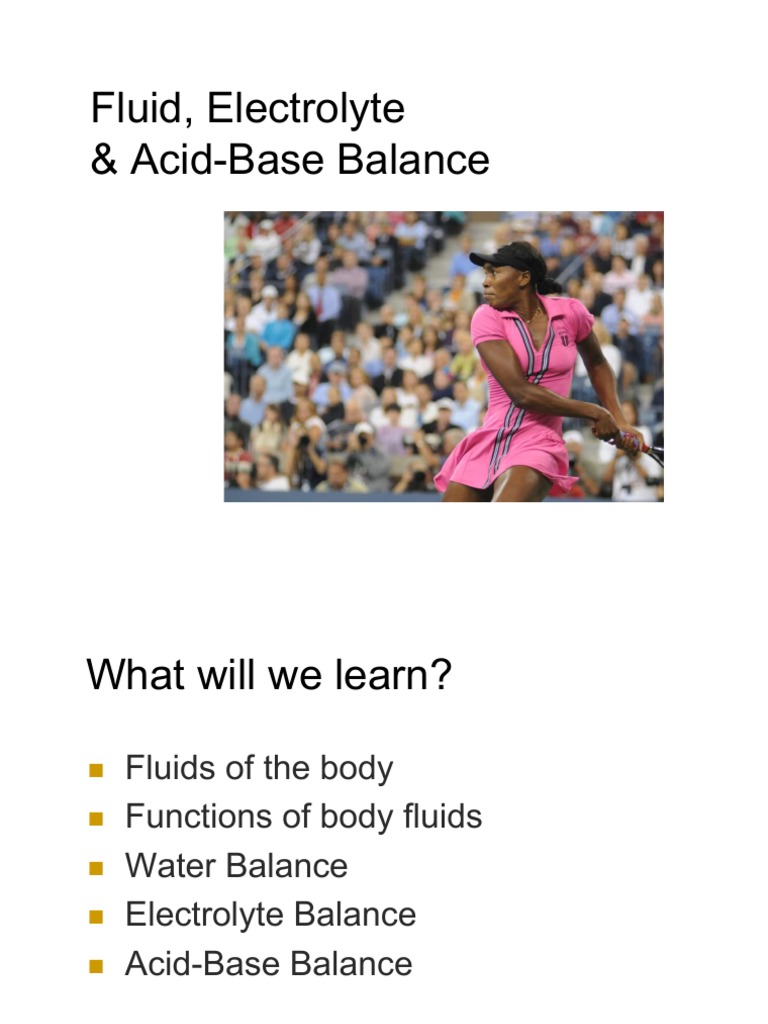 Fluid, Electrolyte
& Acid-Base Balance

What will we learn?

- Fluids of the body
- Functions of body fluids
- Water Balance
- Electrolyte Balance
- Acid-Base Balance